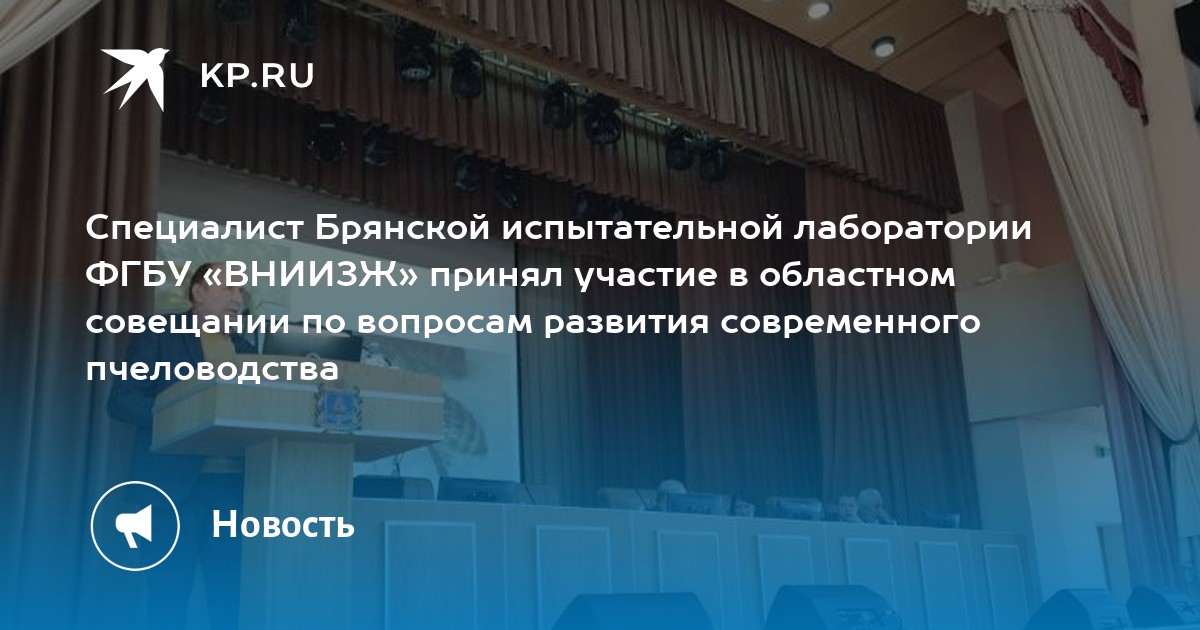 KP.RU

Специалист Брянской испытательной лаборатории ФГБУ «ВНИИЗЖ» принял участие в областном совещании по вопросам развития современного пчеловодства

Новость